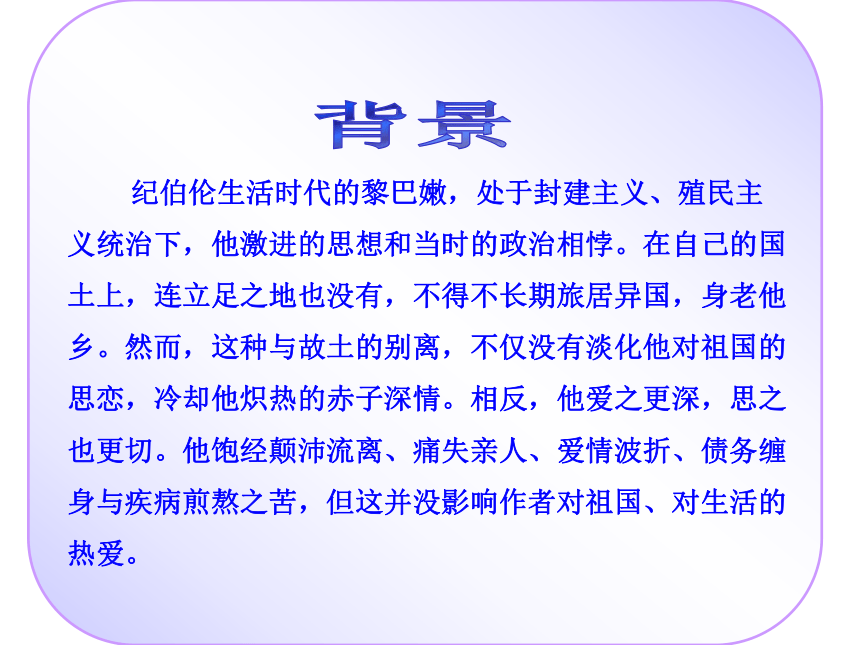 背景

纪伯伦生活时代的黎巴嫩，处于封建主义、殖民主义统治下，他激进的思想和当时的政治相悖。在自己的国土上，连立足之地也没有，不得不长期旅居异国，身老他乡。然而，这种与故土的别离，不仅没有淡化他对祖国的思恋，冷却他炽热的赤子深情。相反，他爱之更深，思之也更切。他饱经颠沛流离、痛失亲人、爱情波折、债务缠身与疾病煎熬之苦，但这并没影响作者对祖国、对生活的热爱。